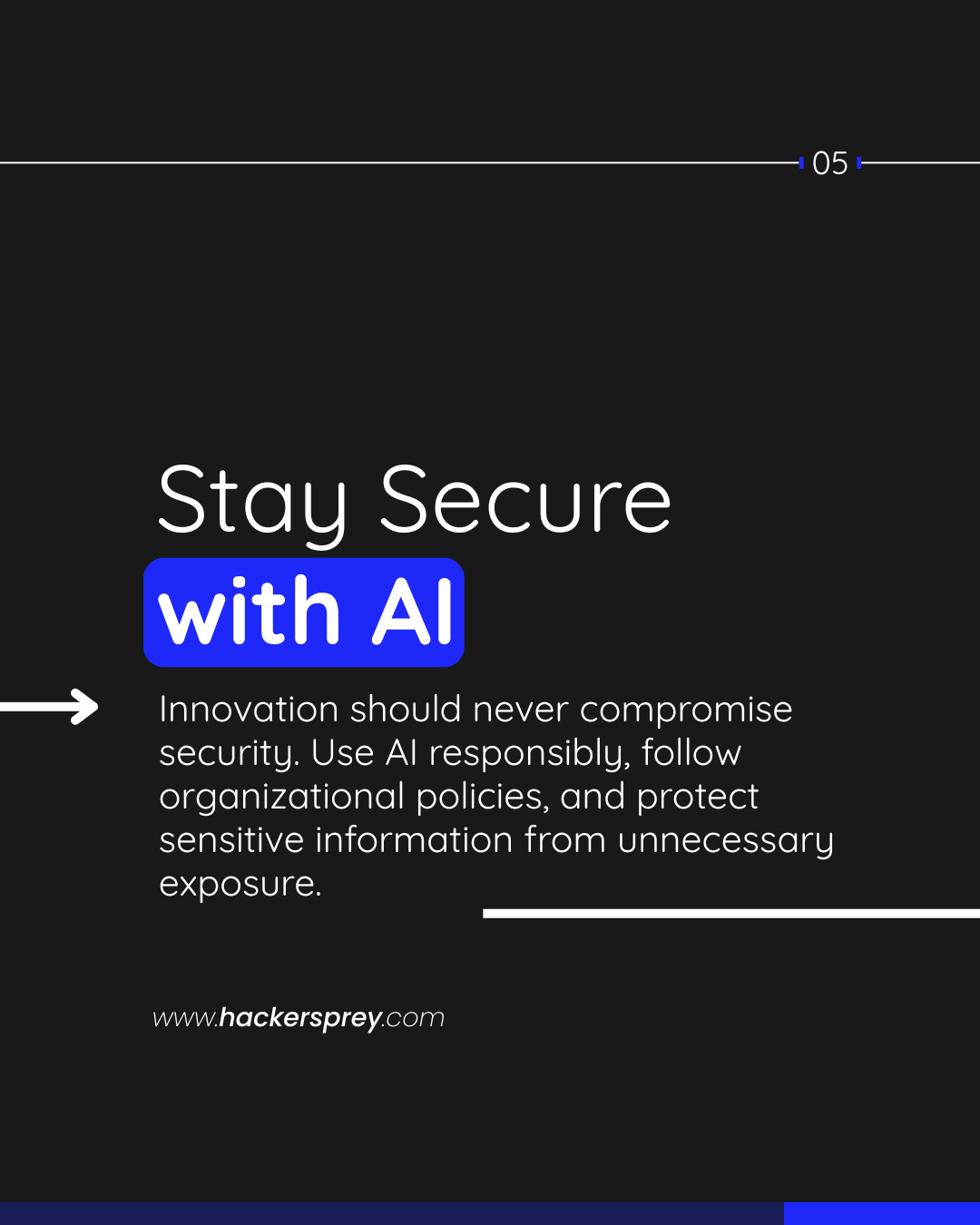 05

Stay Secure
with AI

Innovation should never compromise security. Use AI responsibly, follow organizational policies, and protect sensitive information from unnecessary exposure.

www.hackersprey.com